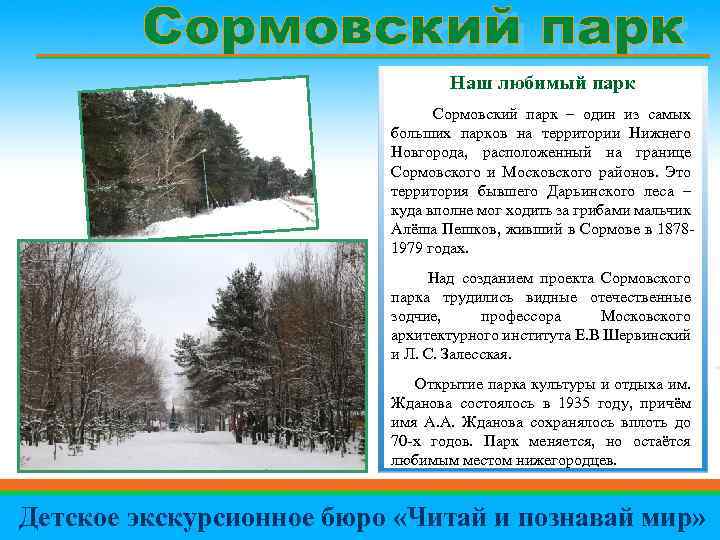 Сормовский парк

Наш любимый парк

Сормовский парк – один из самых больших парков на территории Нижнего Новгорода, расположенный на границе Сормовского и Московского районов. Это территория бывшего Дарьинского леса – куда вполне мог ходить за грибами мальчик Алёша Пешков, живший в Сормове в 1878-1979 годах.

Над созданием проекта Сормовского парка трудились видные отечественные зодчие, профессора Московского архитектурного института Е.В Шервинский и Л. С. Залесская.

Открытие парка культуры и отдыха им. Жданова состоялось в 1935 году, причём имя А.А. Жданова сохранялось вплоть до 70-х годов. Парк меняется, но остаётся любимым местом нижегородцев.

Детское экскурсионное бюро «Читай и познавай мир»